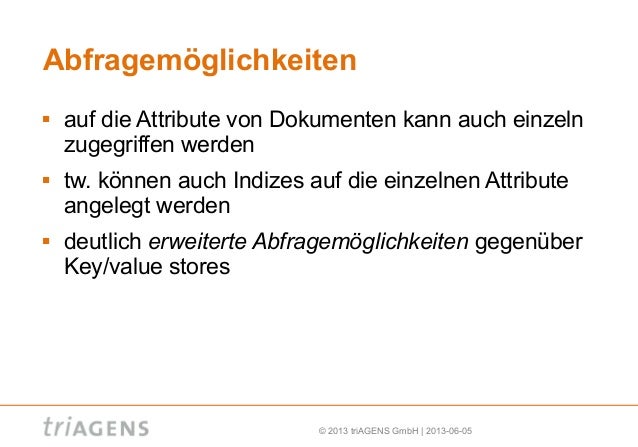 Abfragemöglichkeiten

▪ auf die Attribute von Dokumenten kann auch einzeln zugegriffen werden

▪ tw. können auch Indizes auf die einzelnen Attribute angelegt werden

▪ deutlich erweiterte Abfragemöglichkeiten gegenüber Key/value stores

triAGENS

© 2013 triAGENS GmbH | 2013-06-05